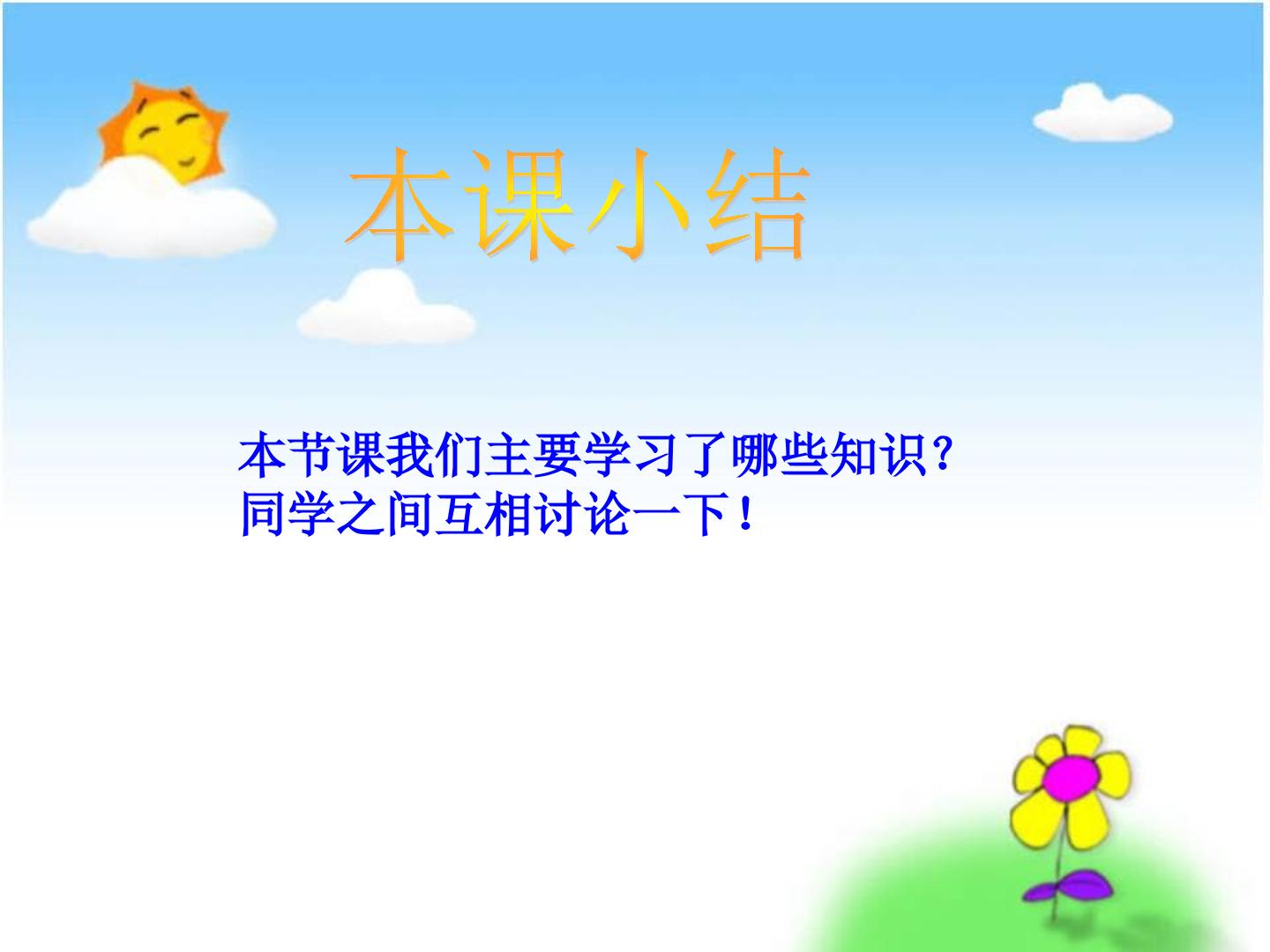 本课小结

本节课我们主要学习了哪些知识？
同学之间互相讨论一下！